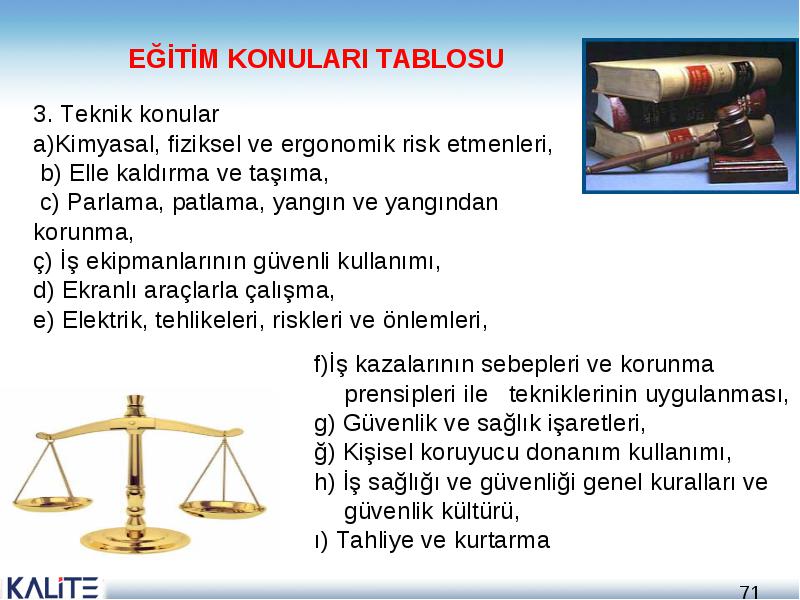 EĞİTİM KONULARI TABLOSU

3. Teknik konular
a)Kimyasal, fiziksel ve ergonomik risk etmenleri,
b) Elle kaldırma ve taşıma,
c) Parlama, patlama, yangın ve yangından korunma,
ç) İş ekipmanlarının güvenli kullanımı,
d) Ekranlı araçlarla çalışma,
e) Elektrik, tehlikeleri, riskleri ve önlemleri,

f)İş kazalarının sebepleri ve korunma prensipleri ile tekniklerinin uygulanması,
g) Güvenlik ve sağlık işaretleri,
ğ) Kişisel koruyucu donanım kullanımı,
h) İş sağlığı ve güvenliği genel kuralları ve güvenlik kültürü,
ı) Tahliye ve kurtarma

KALİTE

71